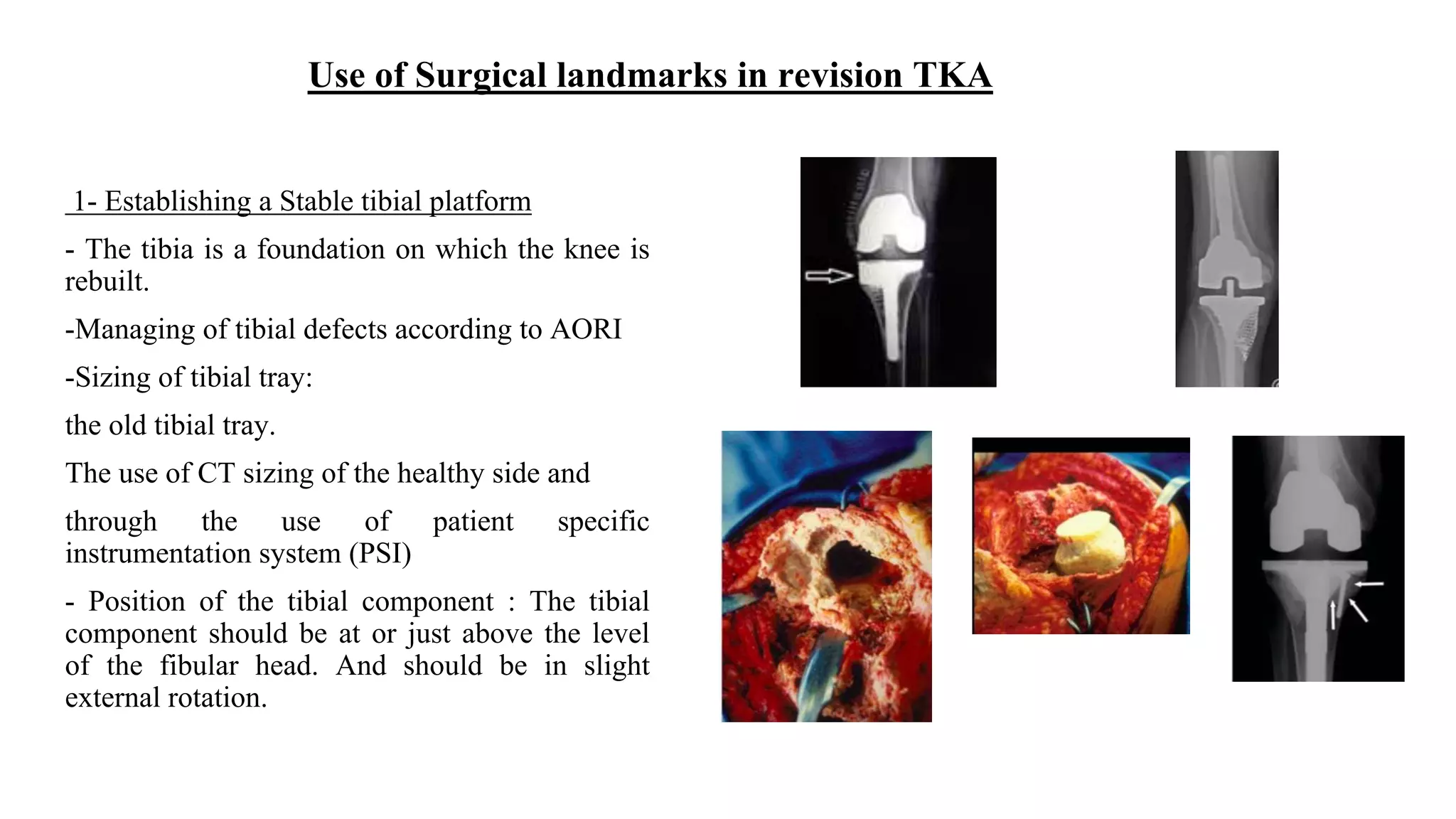 Use of Surgical landmarks in revision TKA

1- Establishing a Stable tibial platform

- The tibia is a foundation on which the knee is rebuilt.

-Managing of tibial defects according to AORI

-Sizing of tibial tray:

the old tibial tray.

The use of CT sizing of the healthy side and

through the use of patient specific instrumentation system (PSI)

- Position of the tibial component : The tibial component should be at or just above the level of the fibular head. And should be in slight external rotation.